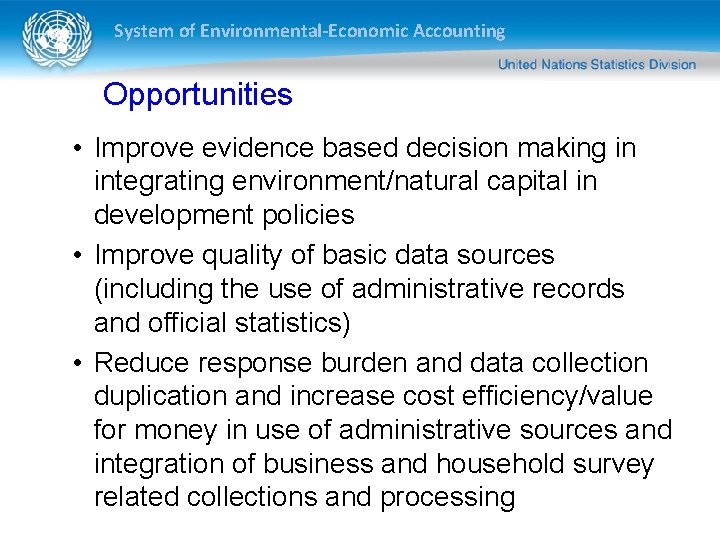 System of Environmental-Economic Accounting

United Nations Statistics Division

Opportunities

• Improve evidence based decision making in integrating environment/natural capital in development policies

• Improve quality of basic data sources (including the use of administrative records and official statistics)

• Reduce response burden and data collection duplication and increase cost efficiency/value for money in use of administrative sources and integration of business and household survey related collections and processing